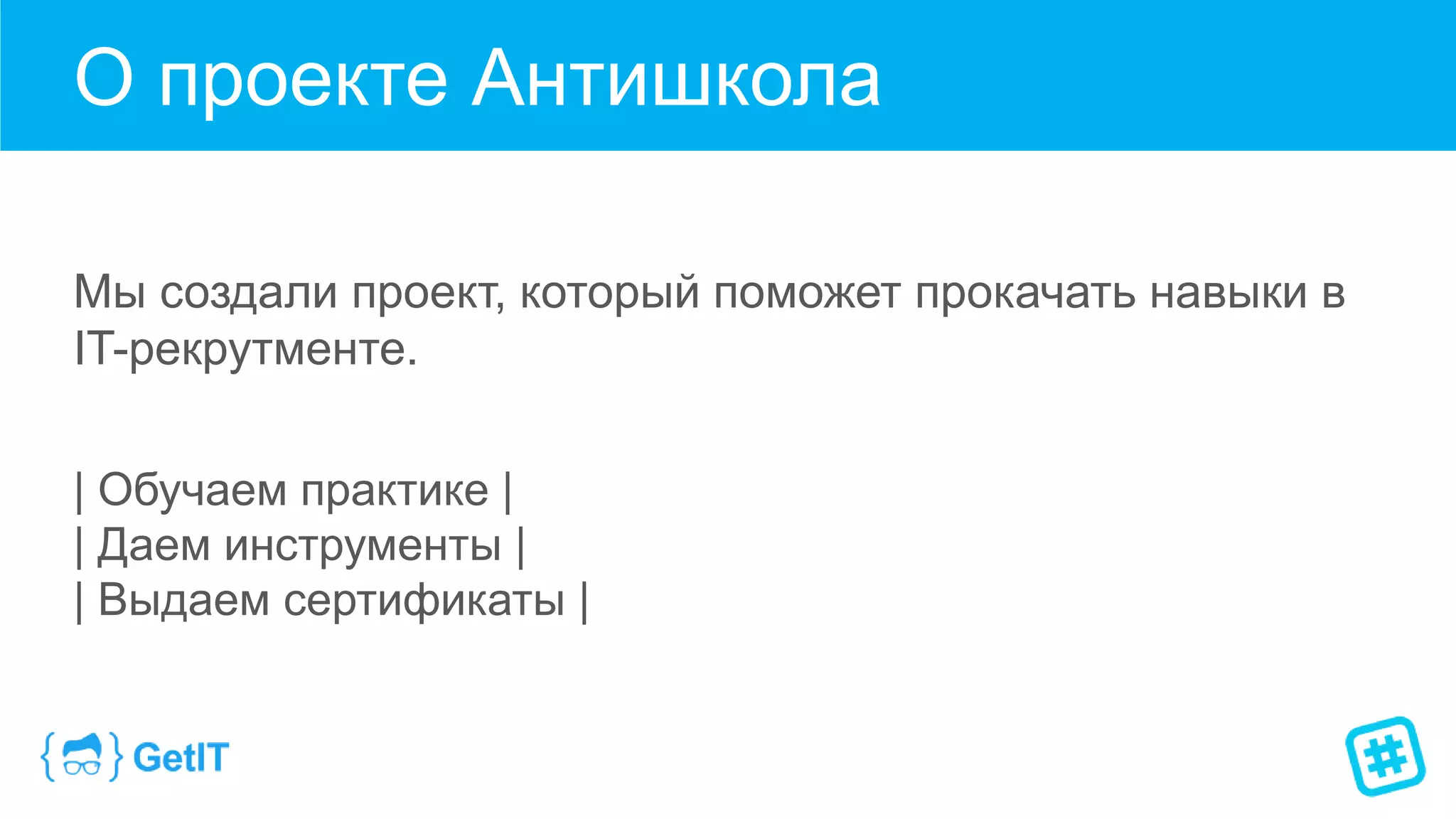 О проекте Антишкола

Мы создали проект, который поможет прокачать навыки в IT-рекрутменте.

| Обучаем практике |
| Даем инструменты |
| Выдаем сертификаты |

{ } GetIT

#